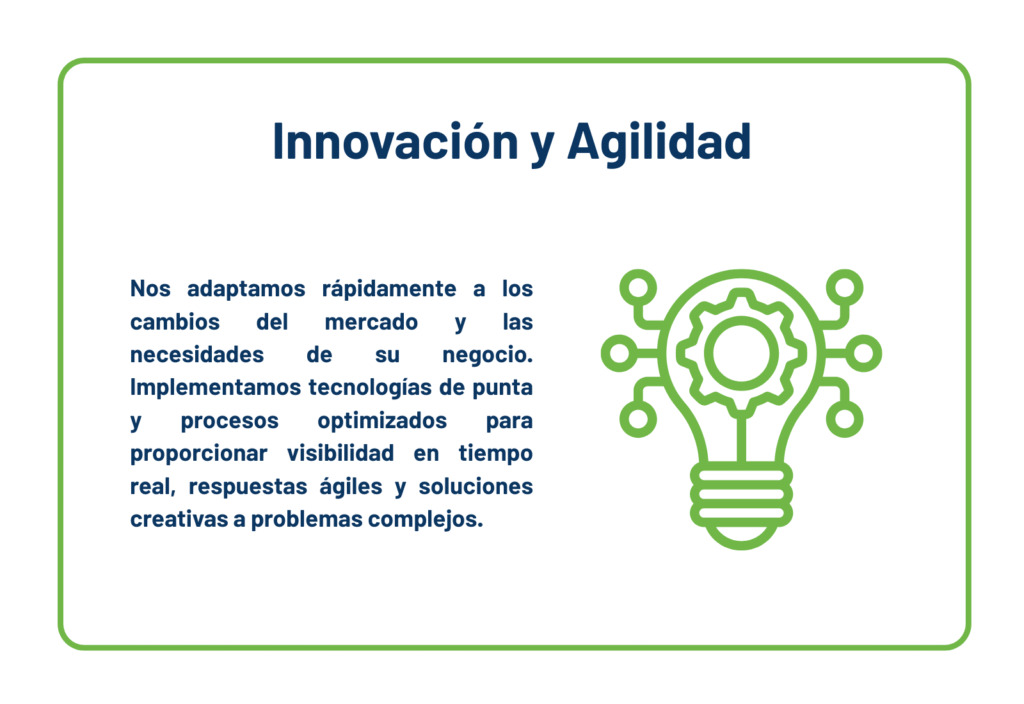 Innovación y Agilidad

Nos adaptamos rápidamente a los cambios del mercado y las necesidades de su negocio. Implementamos tecnologías de punta y procesos optimizados para proporcionar visibilidad en tiempo real, respuestas ágiles y soluciones creativas a problemas complejos.